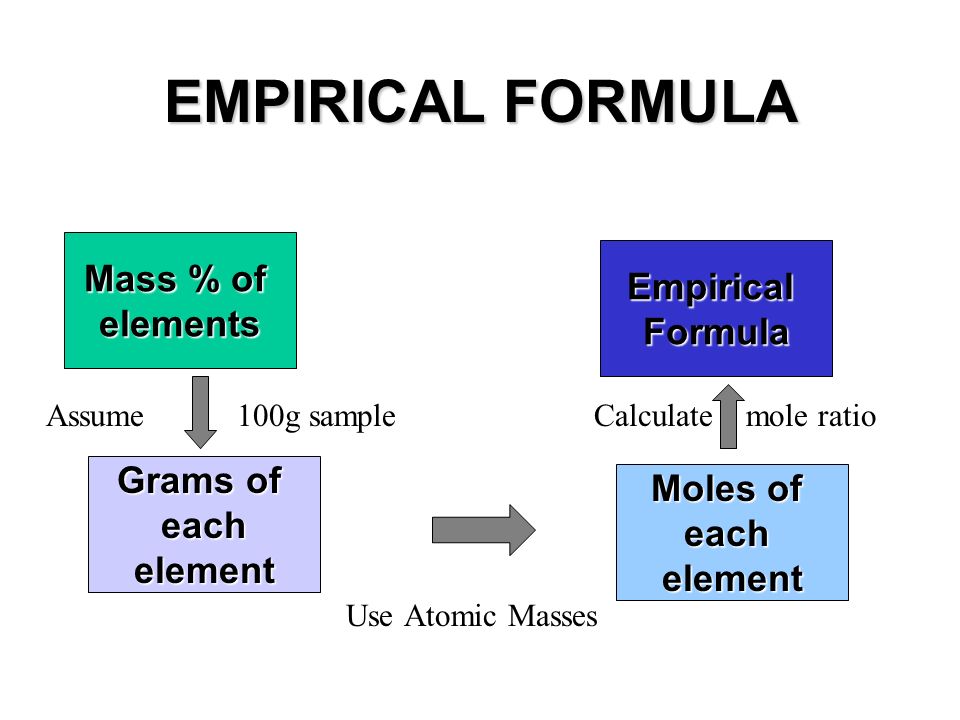 EMPIRICAL FORMULA

Mass % of elements

Assume 100g sample

Grams of each element

Use Atomic Masses

Moles of each element

Calculate mole ratio

Empirical Formula